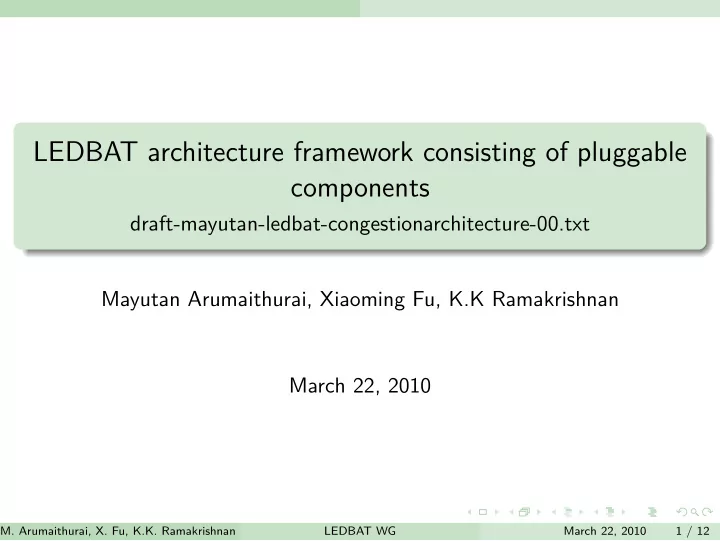 LEDBAT architecture framework consisting of pluggable components

draft-mayutan-ledbat-congestionarchitecture-00.txt

Mayutan Arumaithurai, Xiaoming Fu, K.K Ramakrishnan

March 22, 2010

M. Arumaithurai, X. Fu, K.K. Ramakrishnan LEDBAT WG March 22, 2010 1 / 12